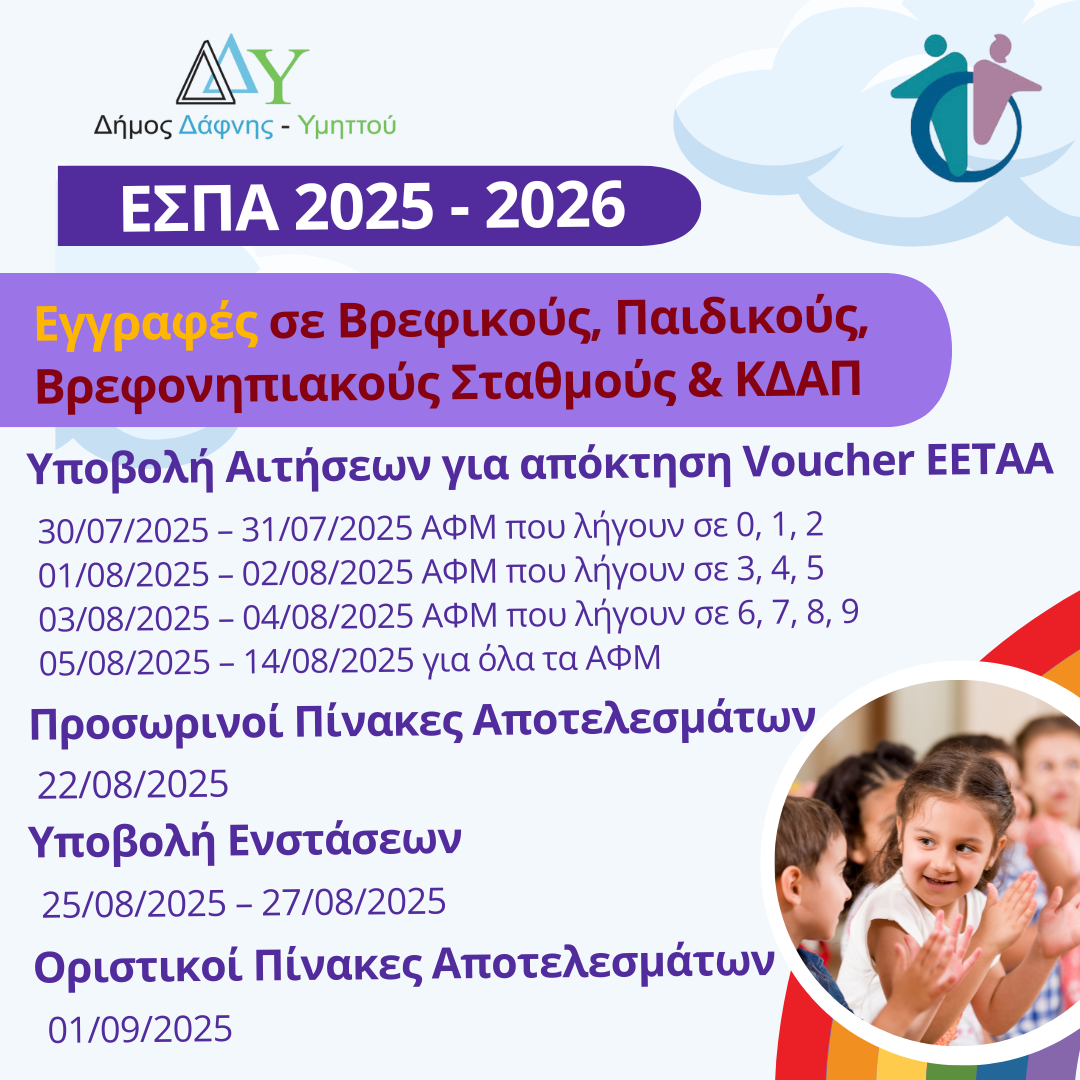 ΔΔΥ
Δήμος Δάφνης - Υμηττού

ΕΣΠΑ 2025 - 2026

Εγγραφές σε Βρεφικούς, Παιδικούς, Βρεφονηπιακούς Σταθμούς & ΚΔΑΠ

Υποβολή Αιτήσεων για απόκτηση Voucher ΕΕΤΑΑ

30/07/2025 – 31/07/2025 ΑΦΜ που λήγουν σε 0, 1, 2
01/08/2025 – 02/08/2025 ΑΦΜ που λήγουν σε 3, 4, 5
03/08/2025 – 04/08/2025 ΑΦΜ που λήγουν σε 6, 7, 8, 9
05/08/2025 – 14/08/2025 για όλα τα ΑΦΜ

Προσωρινοί Πίνακες Αποτελεσμάτων
22/08/2025

Υποβολή Ενστάσεων
25/08/2025 – 27/08/2025

Οριστικοί Πίνακες Αποτελεσμάτων
01/09/2025